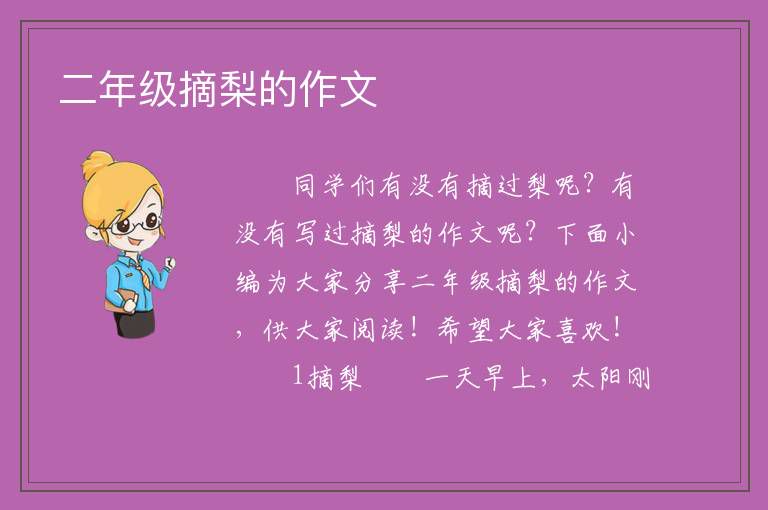 二年级摘梨的作文

同学们有没有摘过梨呢？有没有写过摘梨的作文呢？下面小编为大家分享二年级摘梨的作文，供大家阅读！希望大家喜欢！

1摘梨　　一天早上，太阳刚